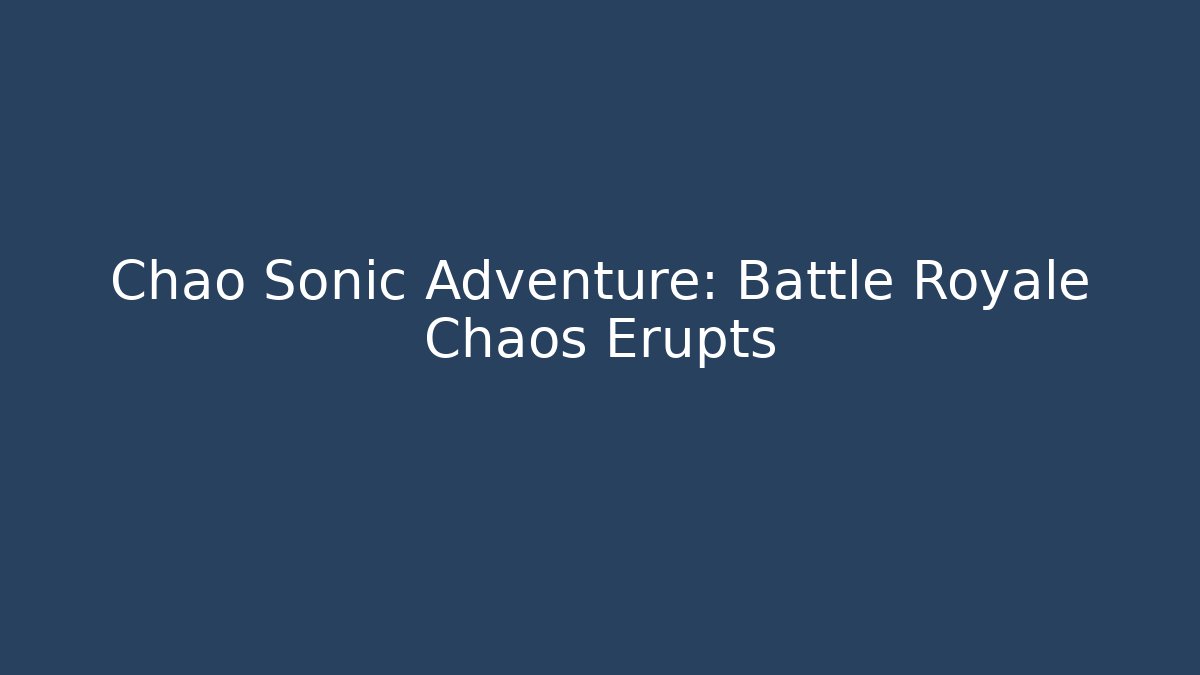 Chao Sonic Adventure: Battle Royale Chaos Erupts